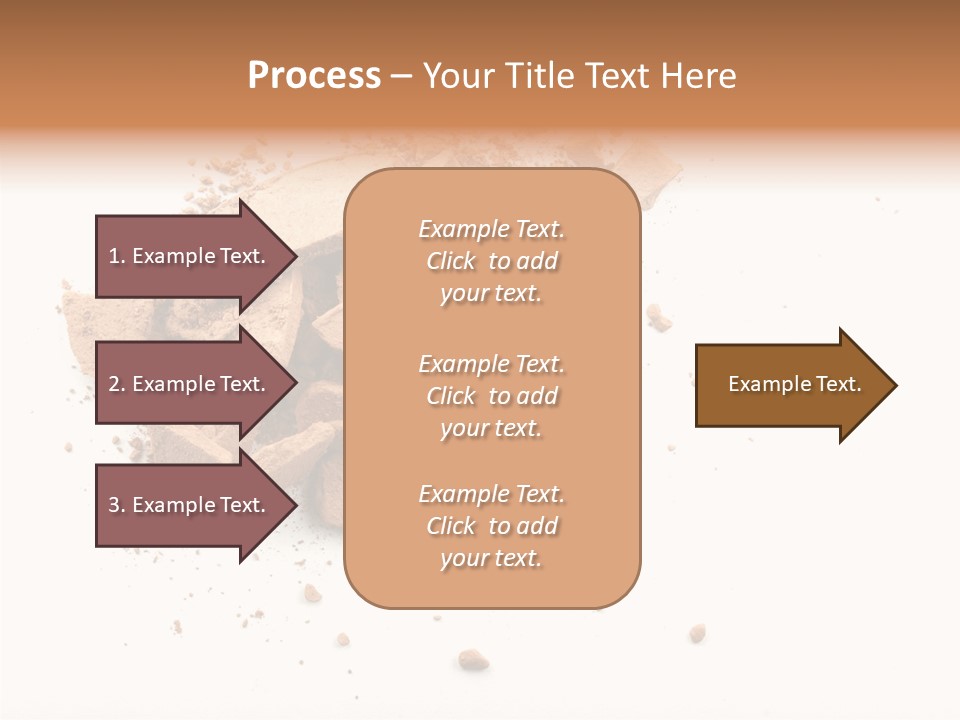 Process – Your Title Text Here

1. Example Text.

2. Example Text.

3. Example Text.

Example Text. Click to add your text.

Example Text. Click to add your text.

Example Text. Click to add your text.

Example Text.